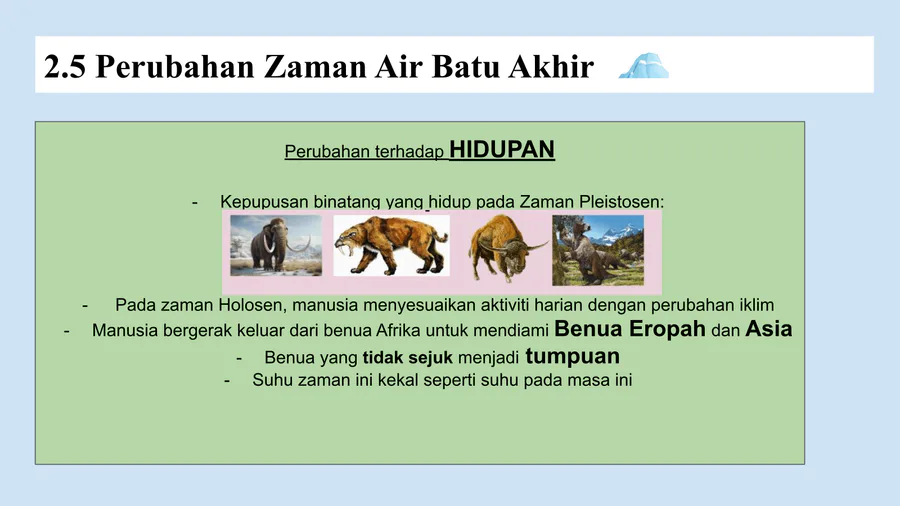 2.5 Perubahan Zaman Air Batu Akhir

Perubahan terhadap HIDUPAN

- Kepupusan binatang yang hidup pada Zaman Pleistosen:

- Pada zaman Holosen, manusia menyesuaikan aktiviti harian dengan perubahan iklim
- Manusia bergerak keluar dari benua Afrika untuk mendiami Benua Eropah dan Asia
- Benua yang tidak sejuk menjadi tumpuan
- Suhu zaman ini kekal seperti suhu pada masa ini